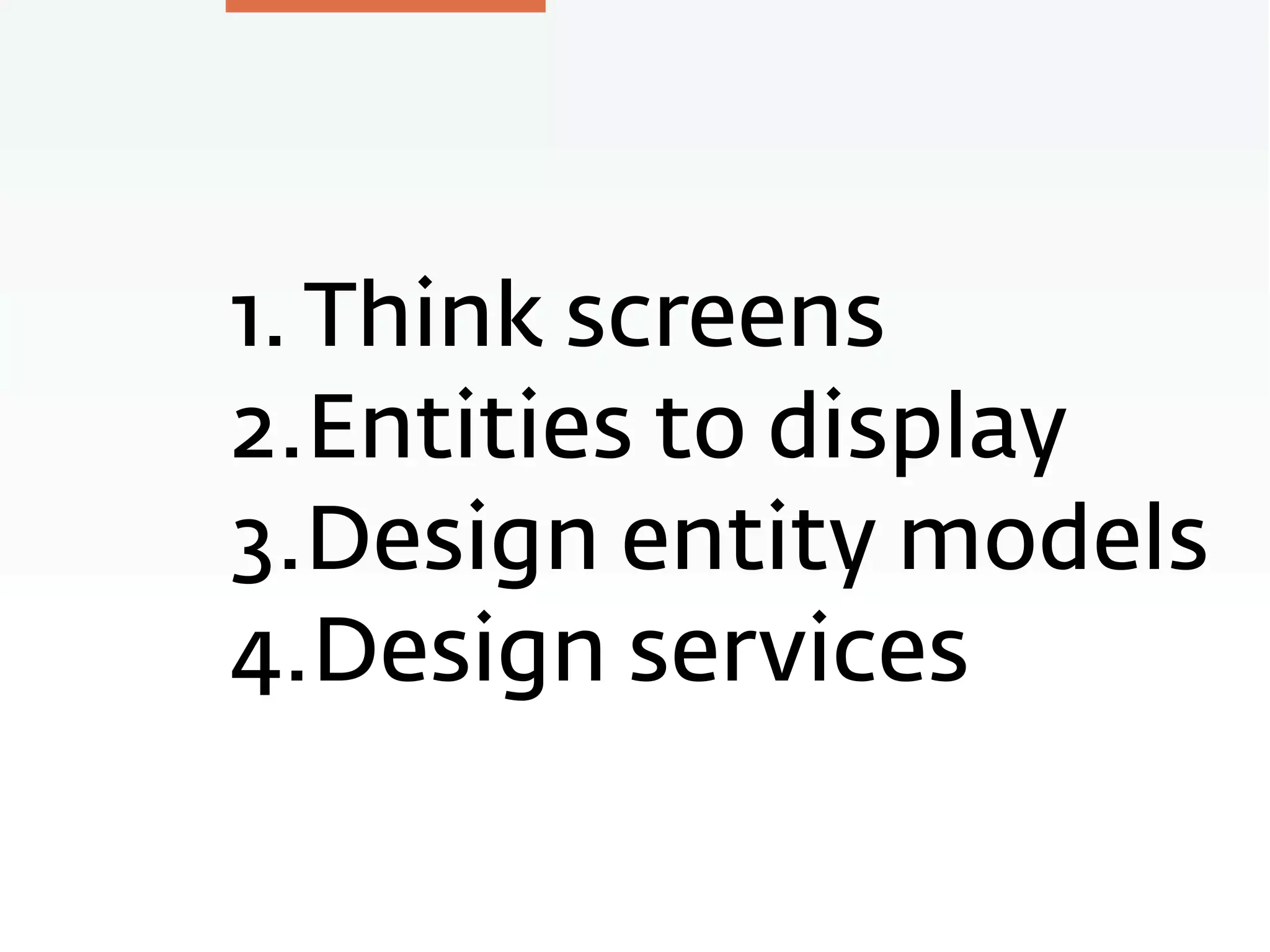 1. Think screens
2. Entities to display
3. Design entity models
4. Design services